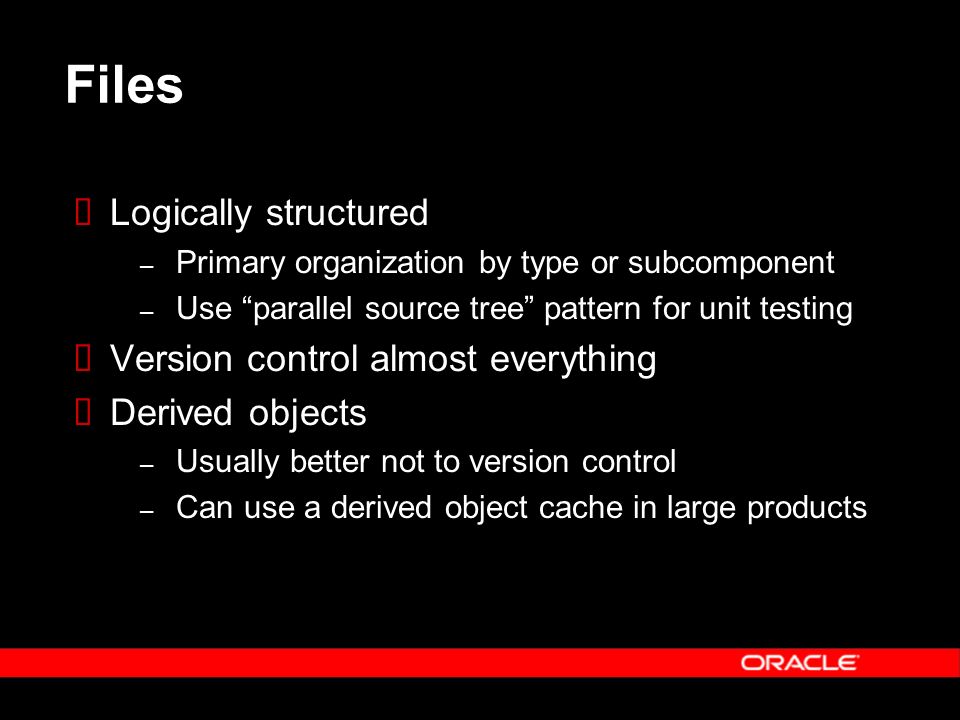 Files

 Logically structured
– Primary organization by type or subcomponent
– Use “parallel source tree” pattern for unit testing

 Version control almost everything

 Derived objects
– Usually better not to version control
– Can use a derived object cache in large products

ORACLE